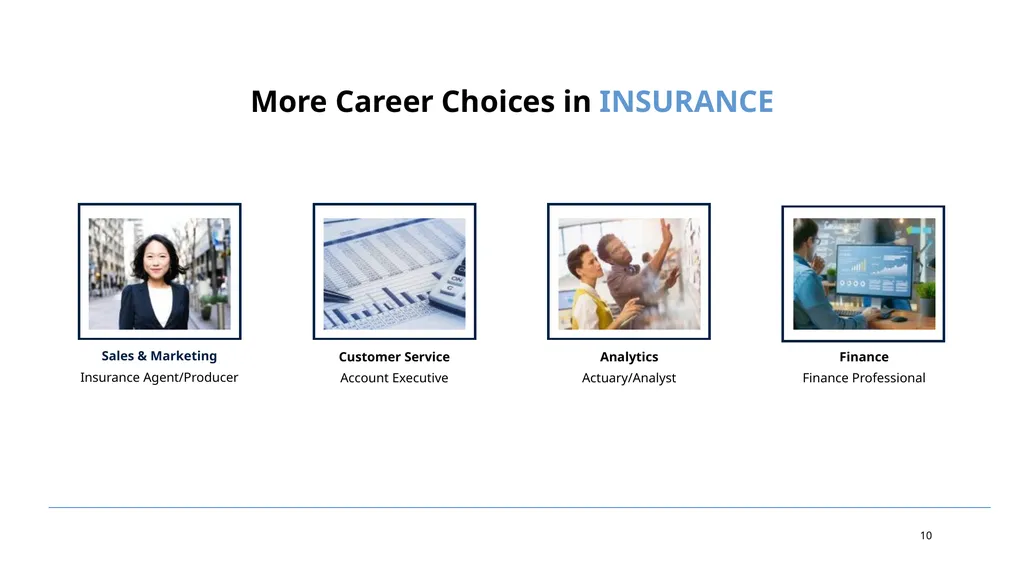 More Career Choices in INSURANCE

Sales & Marketing
Insurance Agent/Producer

Customer Service
Account Executive

Analytics
Actuary/Analyst

Finance
Finance Professional

10